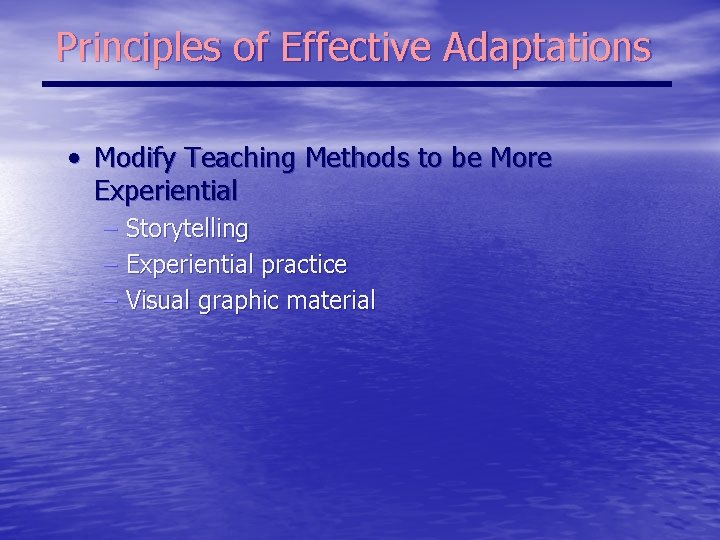 Principles of Effective Adaptations

• Modify Teaching Methods to be More Experiential
– Storytelling
– Experiential practice
– Visual graphic material